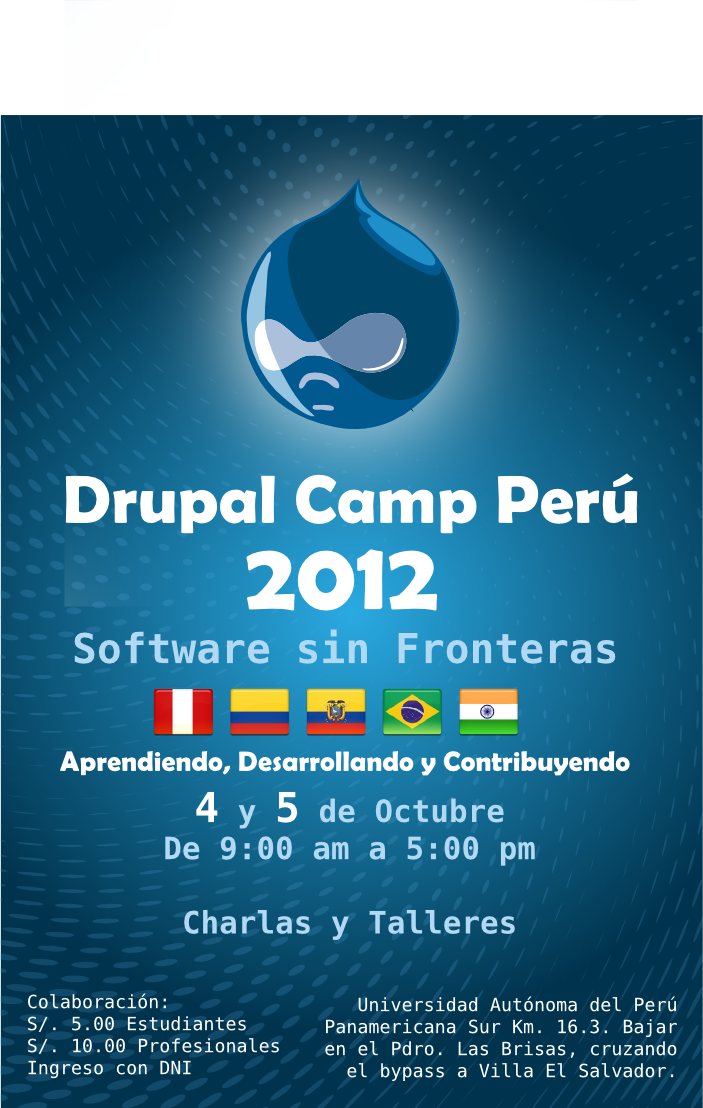 Drupal Camp Perú
2012
Software sin Fronteras

Aprendiendo, Desarrollando y Contribuyendo

4 y 5 de Octubre
De 9:00 am a 5:00 pm

Charlas y Talleres

Colaboración:
S/. 5.00 Estudiantes
S/. 10.00 Profesionales
Ingreso con DNI

Universidad Autónoma del Perú
Panamericana Sur Km. 16.3. Bajar en el Pdro. Las Brisas, cruzando el bypass a Villa El Salvador.